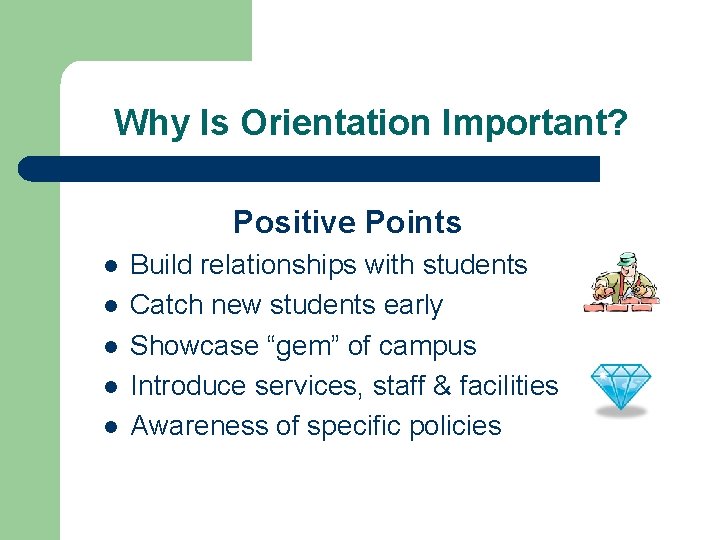 Why Is Orientation Important?

Positive Points

- Build relationships with students
- Catch new students early
- Showcase “gem” of campus
- Introduce services, staff & facilities
- Awareness of specific policies